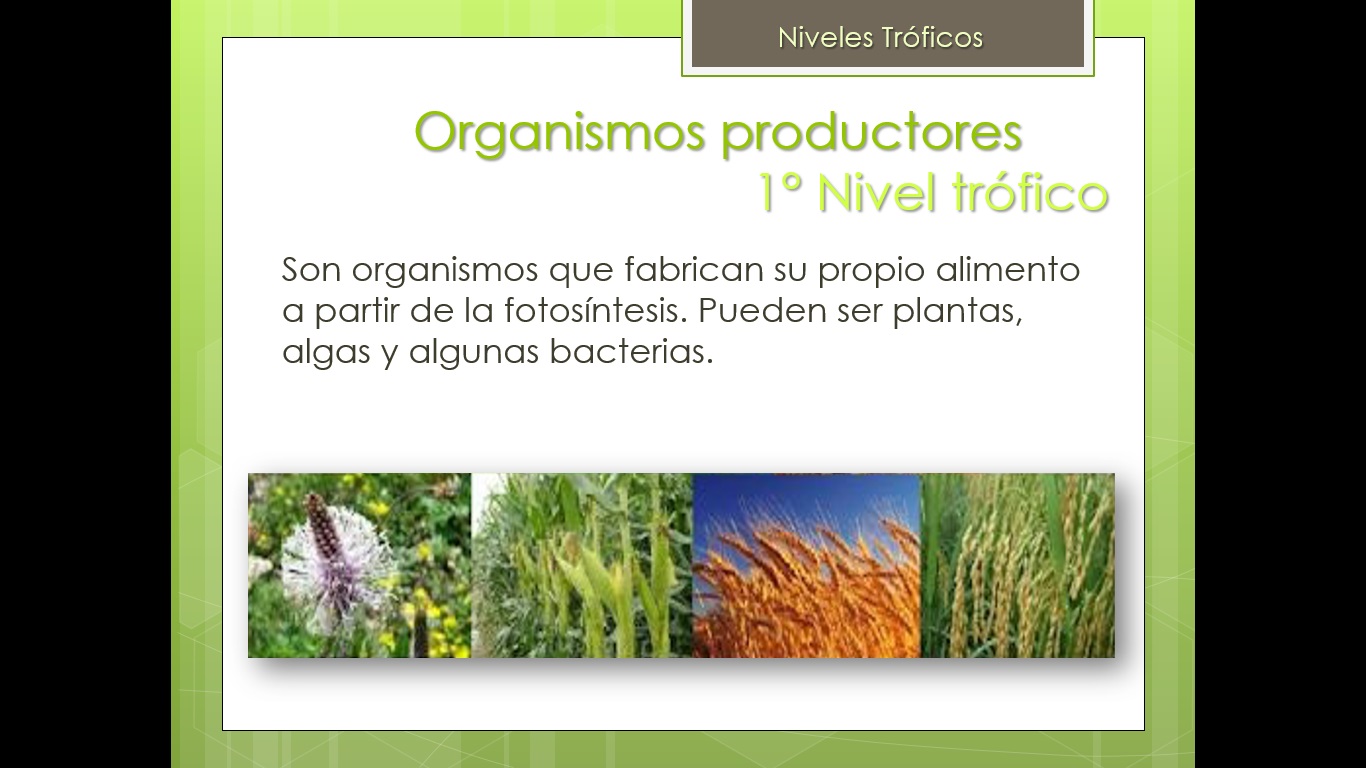 Niveles Tróficos

Organismos productores
1° Nivel trófico

Son organismos que fabrican su propio alimento a partir de la fotosíntesis. Pueden ser plantas, algas y algunas bacterias.